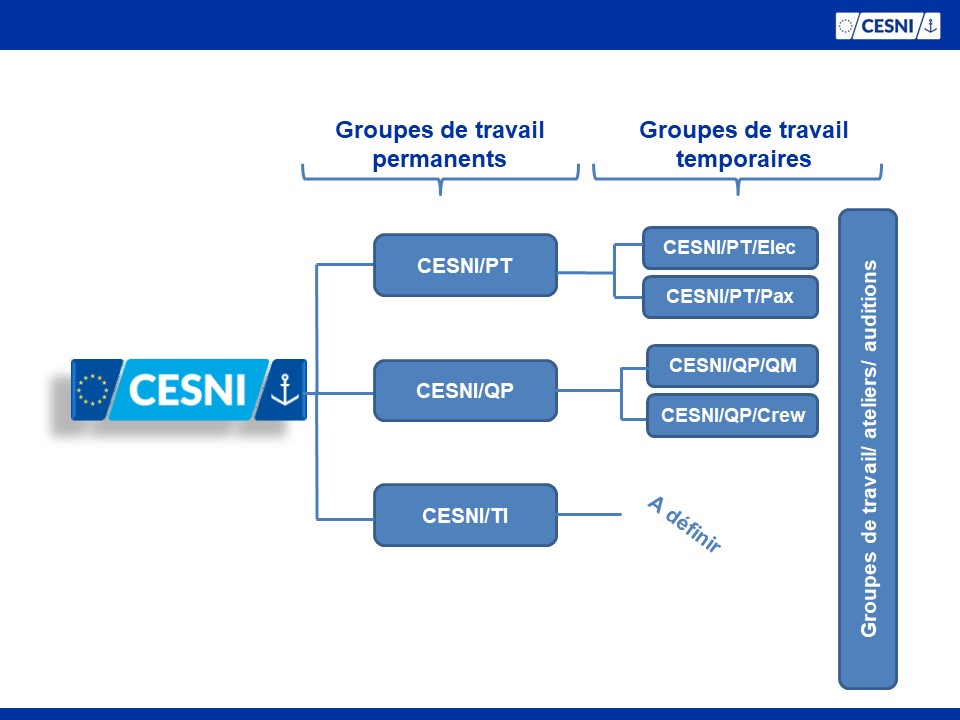 CESNI

Groupes de travail permanents

Groupes de travail temporaires

CESNI

CESNI/PT

CESNI/PT/Elec

CESNI/PT/Pax

CESNI/QP

CESNI/QP/QM

CESNI/QP/Crew

CESNI/TI

A définir

Groupes de travail/ ateliers/ auditions